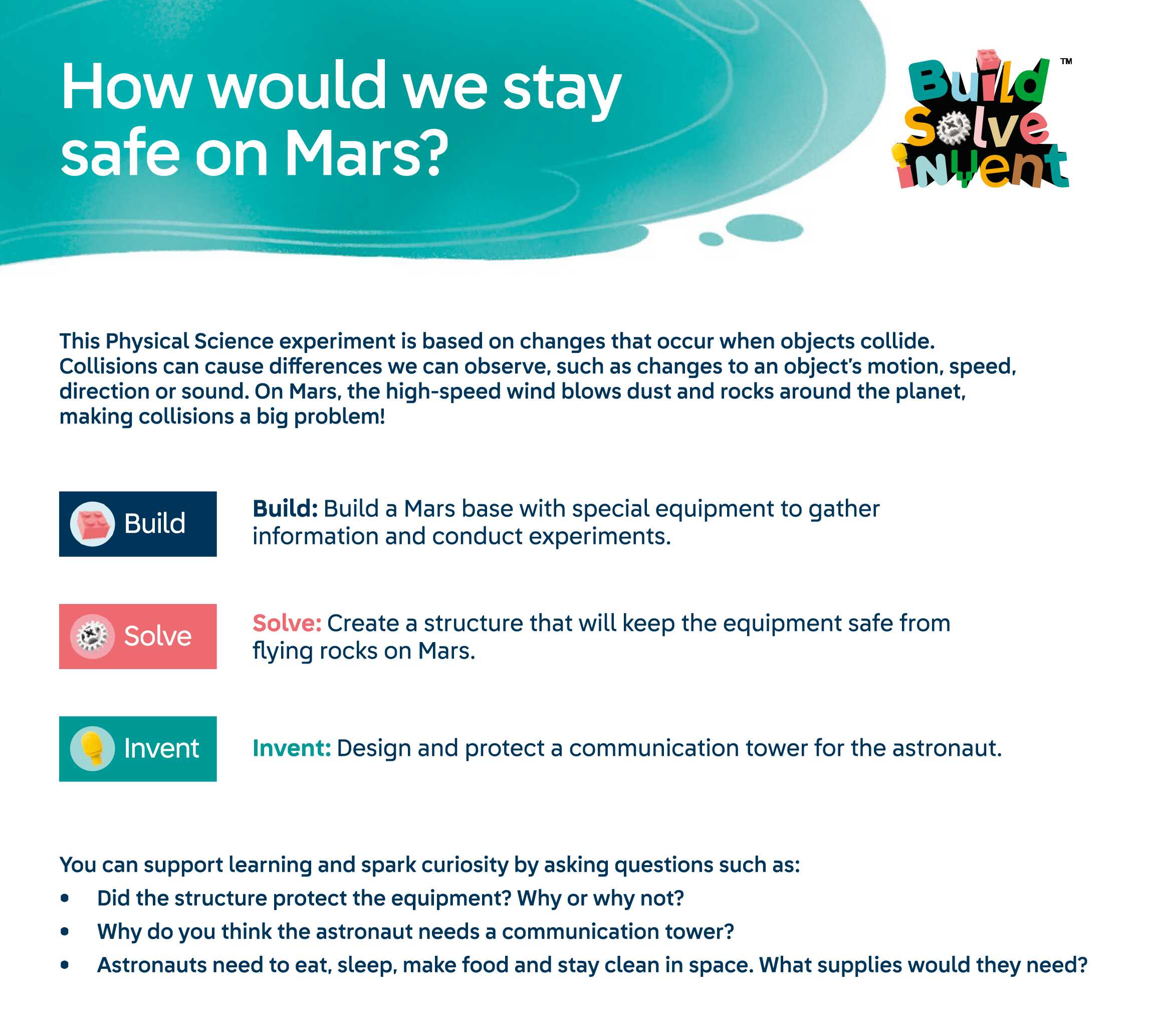 How would we stay safe on Mars?

Build Solve Invent™

This Physical Science experiment is based on changes that occur when objects collide. Collisions can cause differences we can observe, such as changes to an object's motion, speed, direction or sound. On Mars, the high-speed wind blows dust and rocks around the planet, making collisions a big problem!

Build

Build: Build a Mars base with special equipment to gather information and conduct experiments.

Solve

Solve: Create a structure that will keep the equipment safe from flying rocks on Mars.

Invent

Invent: Design and protect a communication tower for the astronaut.

You can support learning and spark curiosity by asking questions such as:
• Did the structure protect the equipment? Why or why not?
• Why do you think the astronaut needs a communication tower?
• Astronauts need to eat, sleep, make food and stay clean in space. What supplies would they need?